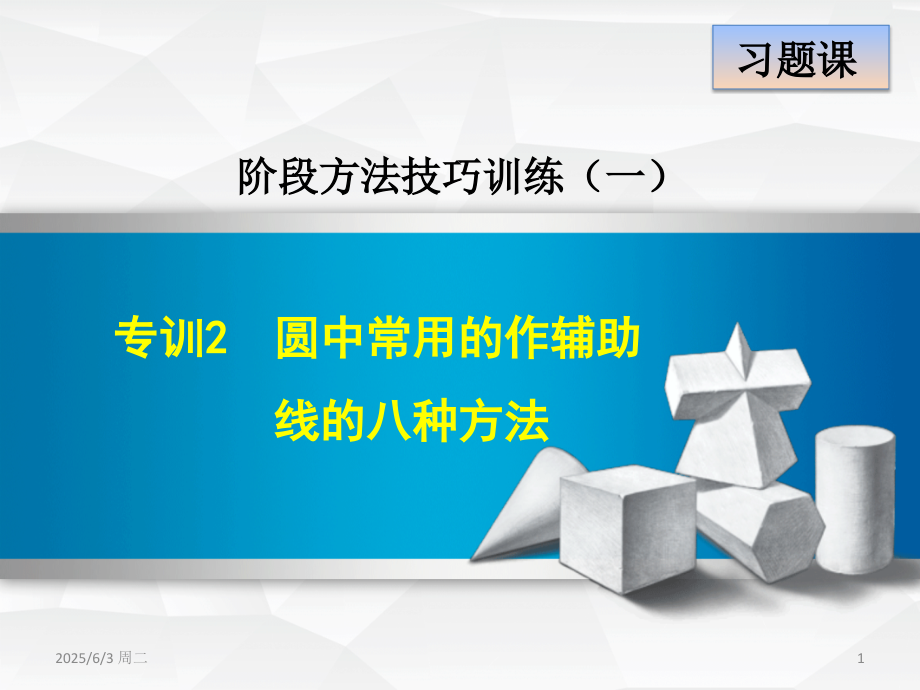 习题课

阶段方法技巧训练（一）

专训2　圆中常用的作辅助线的八种方法

2025/6/3 周二

1